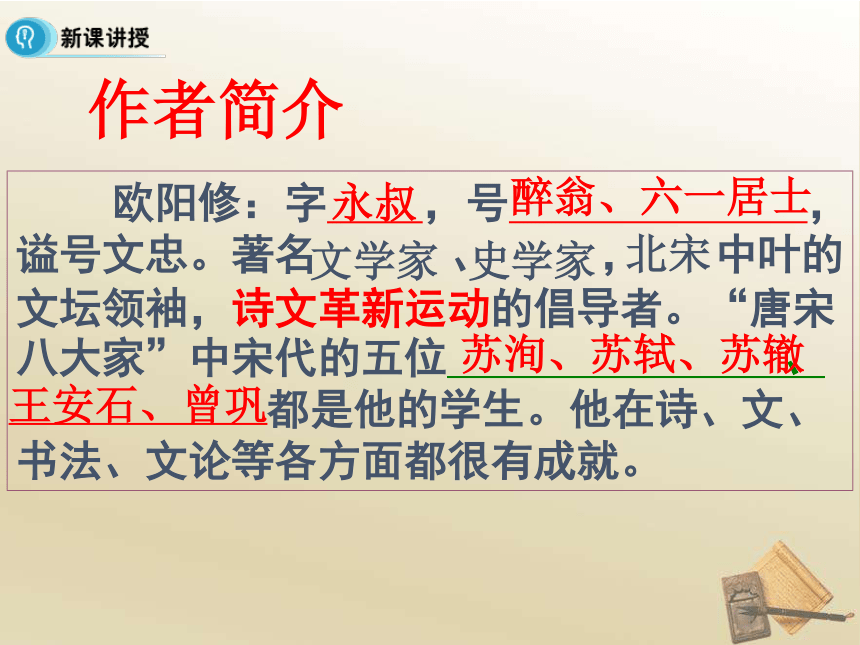 新课讲授

作者简介

欧阳修：字永叔，号醉翁、六一居士，谥号文忠。著名文学家、史学家，北宋中叶的文坛领袖，诗文革新运动的倡导者。“唐宋八大家”中宋代的五位苏洵、苏轼、苏辙、王安石、曾巩都是他的学生。他在诗、文、书法、文论等各方面都很有成就。